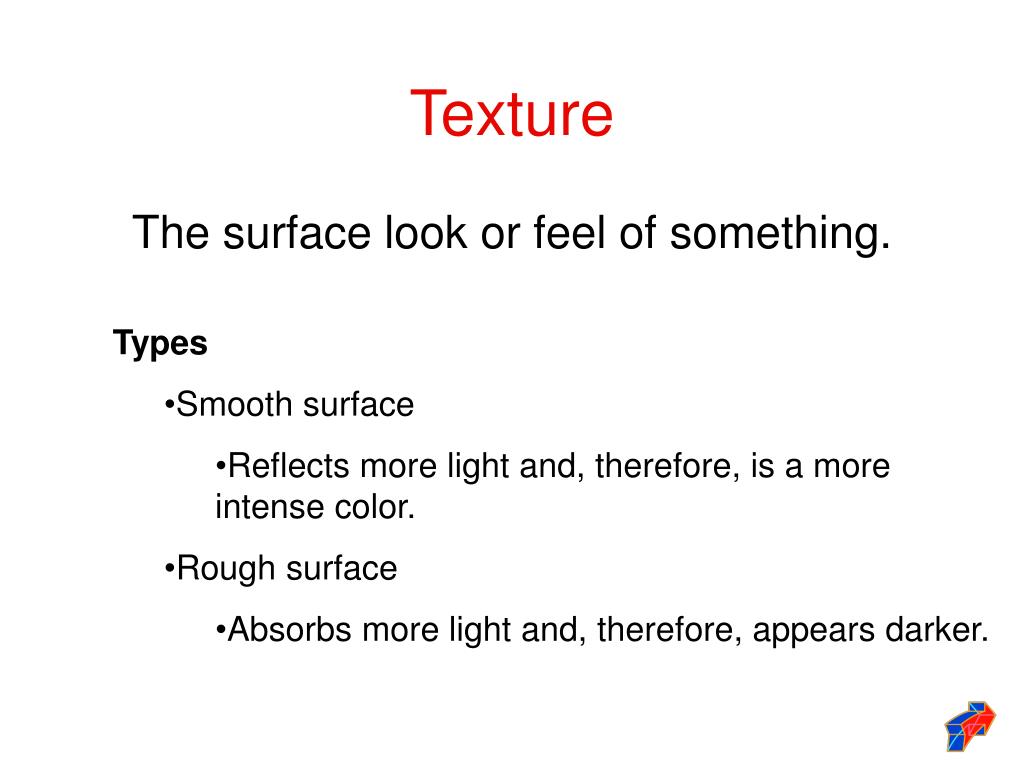 Texture

The surface look or feel of something.

Types

•Smooth surface

•Reflects more light and, therefore, is a more intense color.

•Rough surface

•Absorbs more light and, therefore, appears darker.